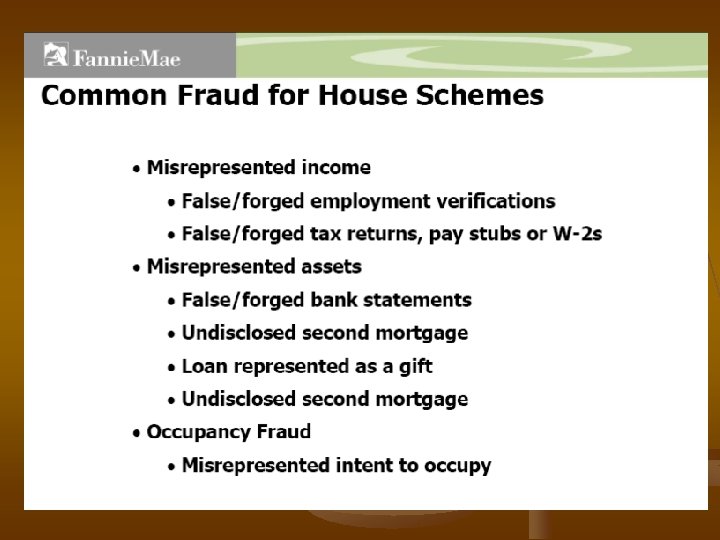 FannieMae

Common Fraud for House Schemes

• Misrepresented income
  • False/forged employment verifications
  • False/forged tax returns, pay stubs or W-2s
• Misrepresented assets
  • False/forged bank statements
  • Undisclosed second mortgage
  • Loan represented as a gift
  • Undisclosed second mortgage
• Occupancy Fraud
  • Misrepresented intent to occupy